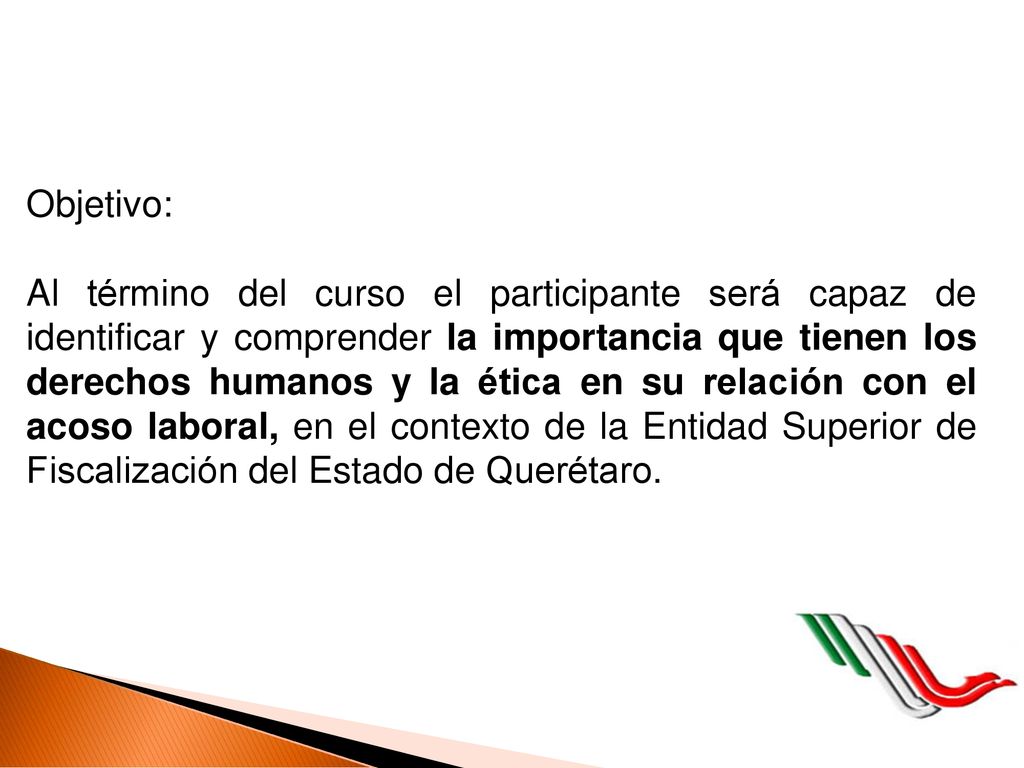 Objetivo:

Al término del curso el participante será capaz de identificar y comprender la importancia que tienen los derechos humanos y la ética en su relación con el acoso laboral, en el contexto de la Entidad Superior de Fiscalización del Estado de Querétaro.